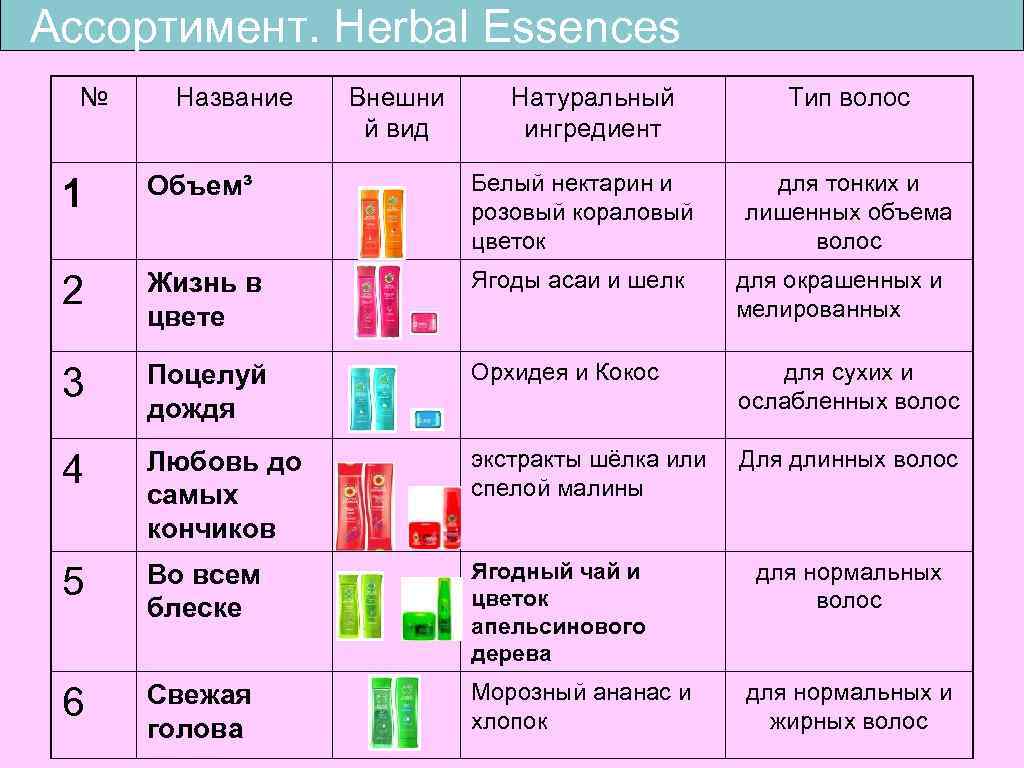 Ассортимент. Herbal Essences

| № | Название | Внешний вид | Натуральный ингредиент | Тип волос |
|---|---|---|---|---|
| 1 | Объем³ | | Белый нектарин и розовый кораловый цветок | для тонких и лишенных объема волос |
| 2 | Жизнь в цвете | | Ягоды асаи и шелк | для окрашенных и мелированных |
| 3 | Поцелуй дождя | | Орхидея и Кокос | для сухих и ослабленных волос |
| 4 | Любовь до самых кончиков | | экстракты шёлка или спелой малины | Для длинных волос |
| 5 | Во всем блеске | | Ягодный чай и цветок апельсинового дерева | для нормальных волос |
| 6 | Свежая голова | | Морозный ананас и хлопок | для нормальных и жирных волос |